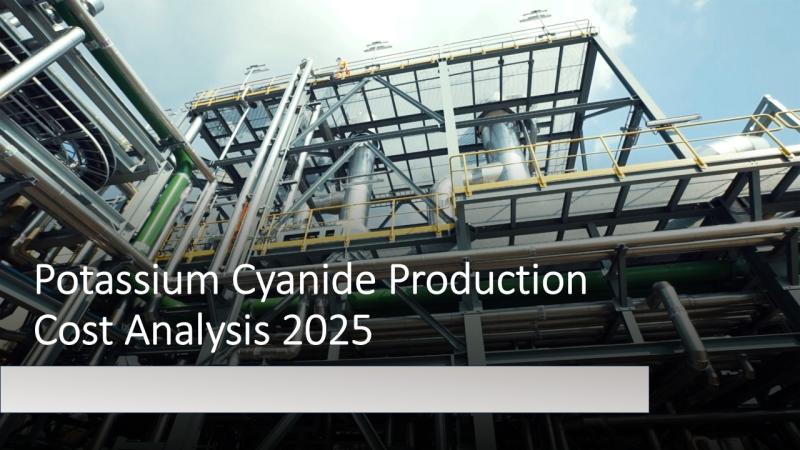 Potassium Cyanide Production Cost Analysis 2025